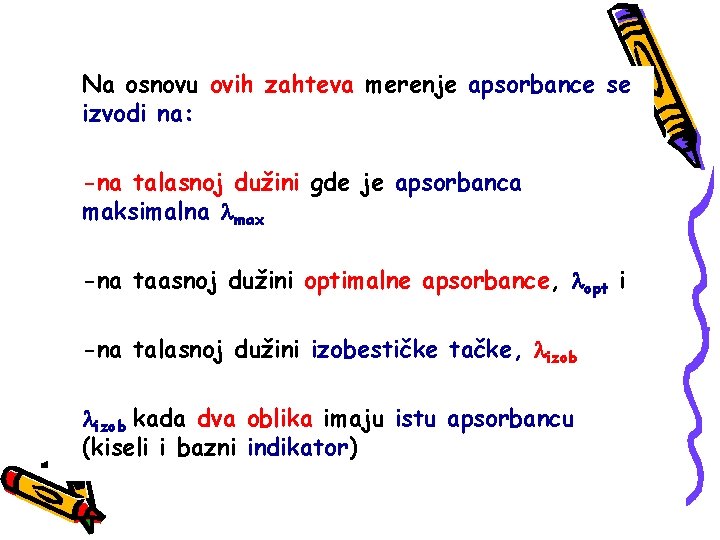 Na osnovu ovih zahteva merenje apsorbance se izvodi na:

-na talasnoj dužini gde je apsorbanca maksimalna $\lambda_{max}$

-na taasnoj dužini optimalne apsorbance, $\lambda_{opt}$ i

-na talasnoj dužini izobestičke tačke, $\lambda_{izob}$

$\lambda_{izob}$ kada dva oblika imaju istu apsorbancu (kiseli i bazni indikator)